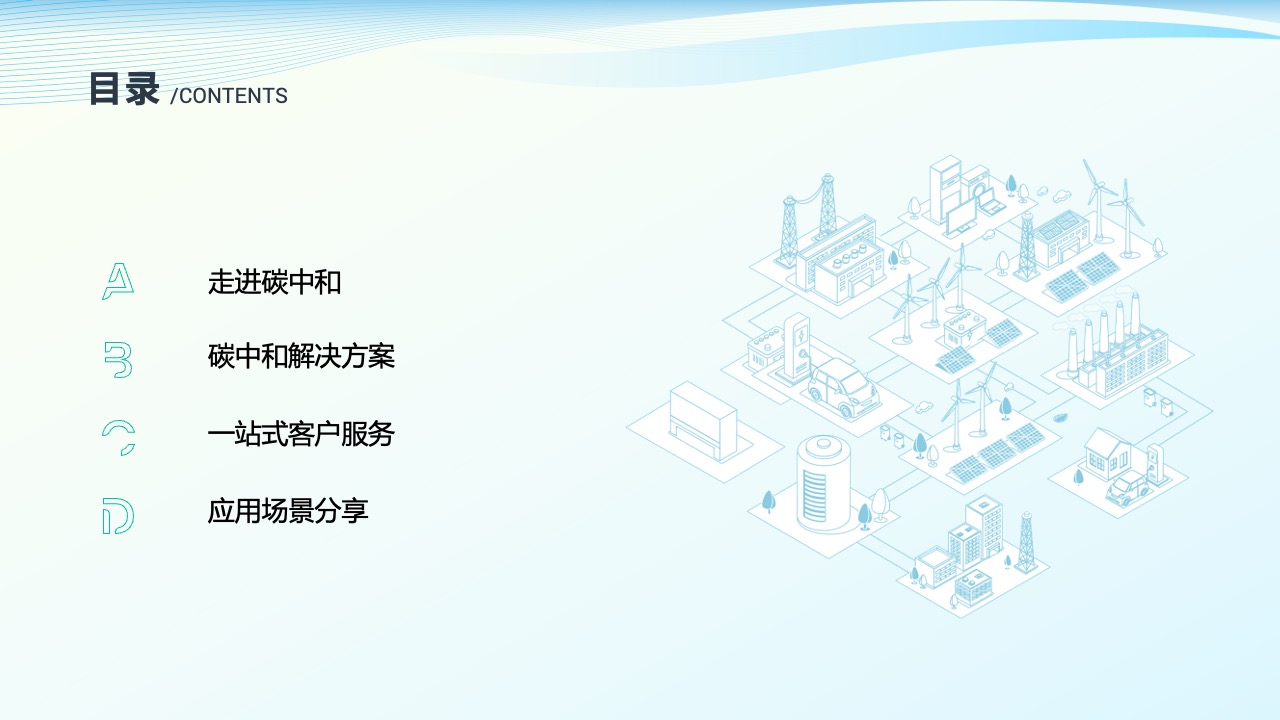 目录 /CONTENTS

A 走进碳中和

B 碳中和解决方案

C 一站式客户服务

D 应用场景分享